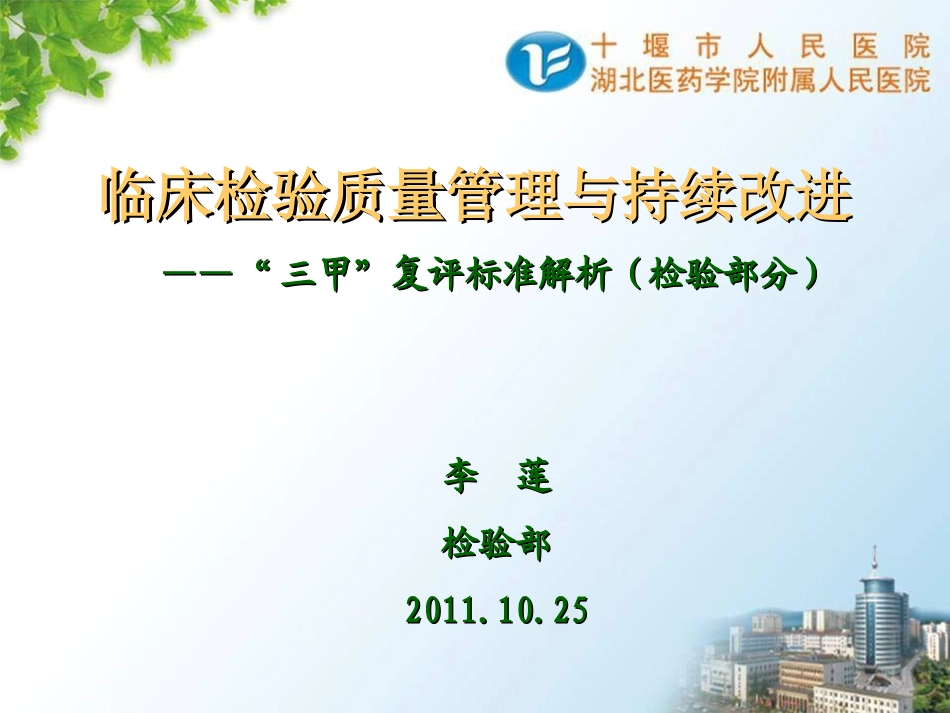 十堰市人民医院
湖北医药学院附属人民医院

临床检验质量管理与持续改进

——“三甲”复评标准解析(检验部分)

李 莲

检验部

2011.10.25